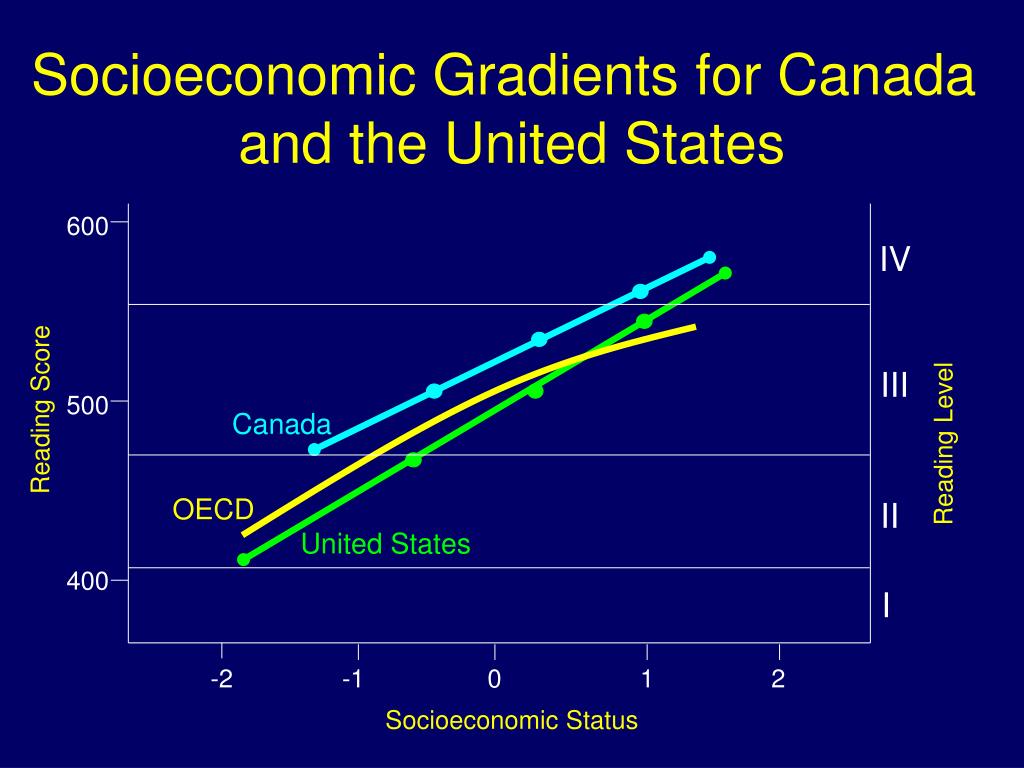 Socioeconomic Gradients for Canada and the United States

600
500
400
Reading Score

Canada
OECD
United States

IV
III
II
I
Reading Level

-2
-1
0
1
2
Socioeconomic Status